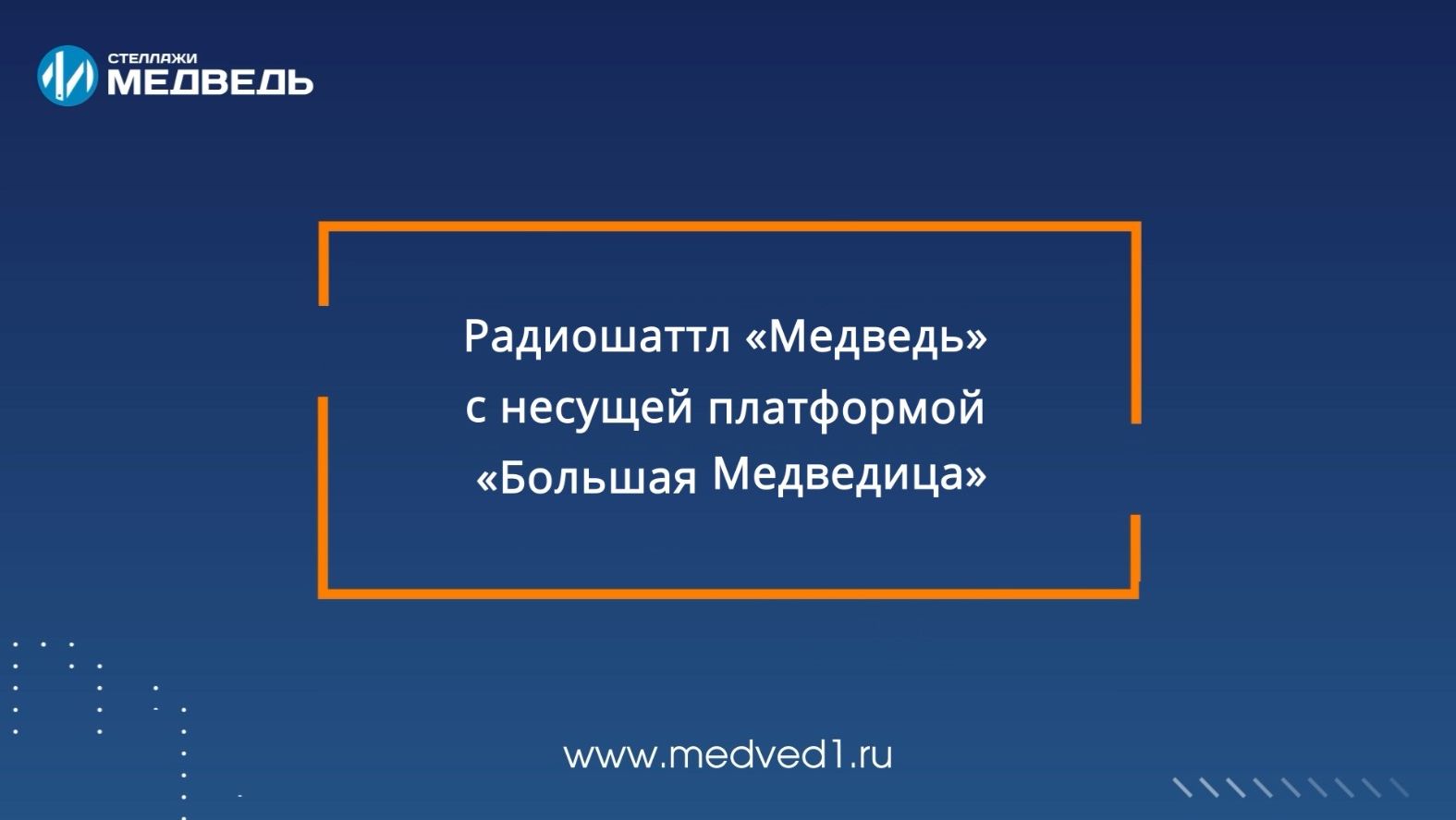 СТЕЛЛАЖИ
МЕДВЕДЬ

Радиошаттл «Медведь»
с несущей платформой
«Большая Медведица»

www.medved1.ru